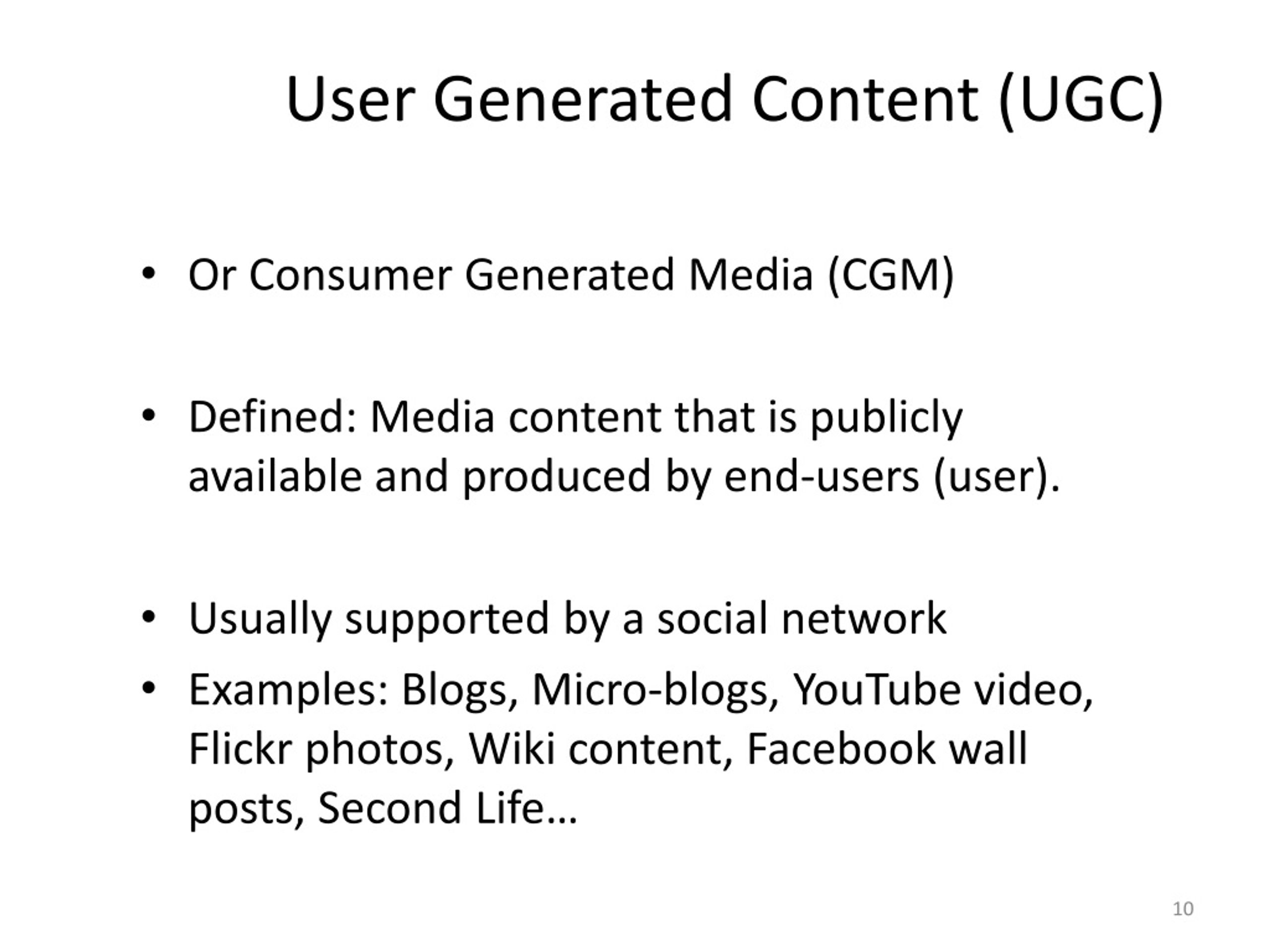 User Generated Content (UGC)

• Or Consumer Generated Media (CGM)

• Defined: Media content that is publicly available and produced by end-users (user).

• Usually supported by a social network
• Examples: Blogs, Micro-blogs, YouTube video, Flickr photos, Wiki content, Facebook wall posts, Second Life…

10